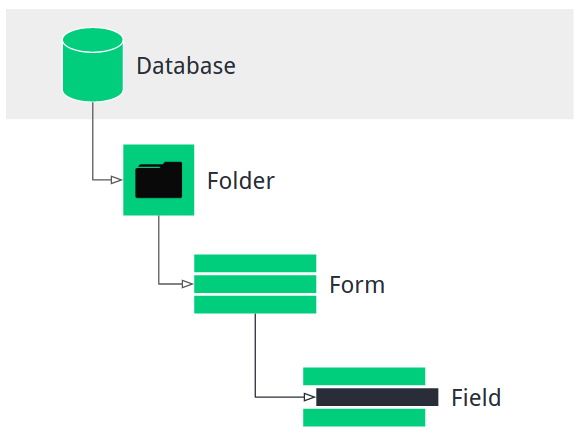 Database

Folder

Form

Field